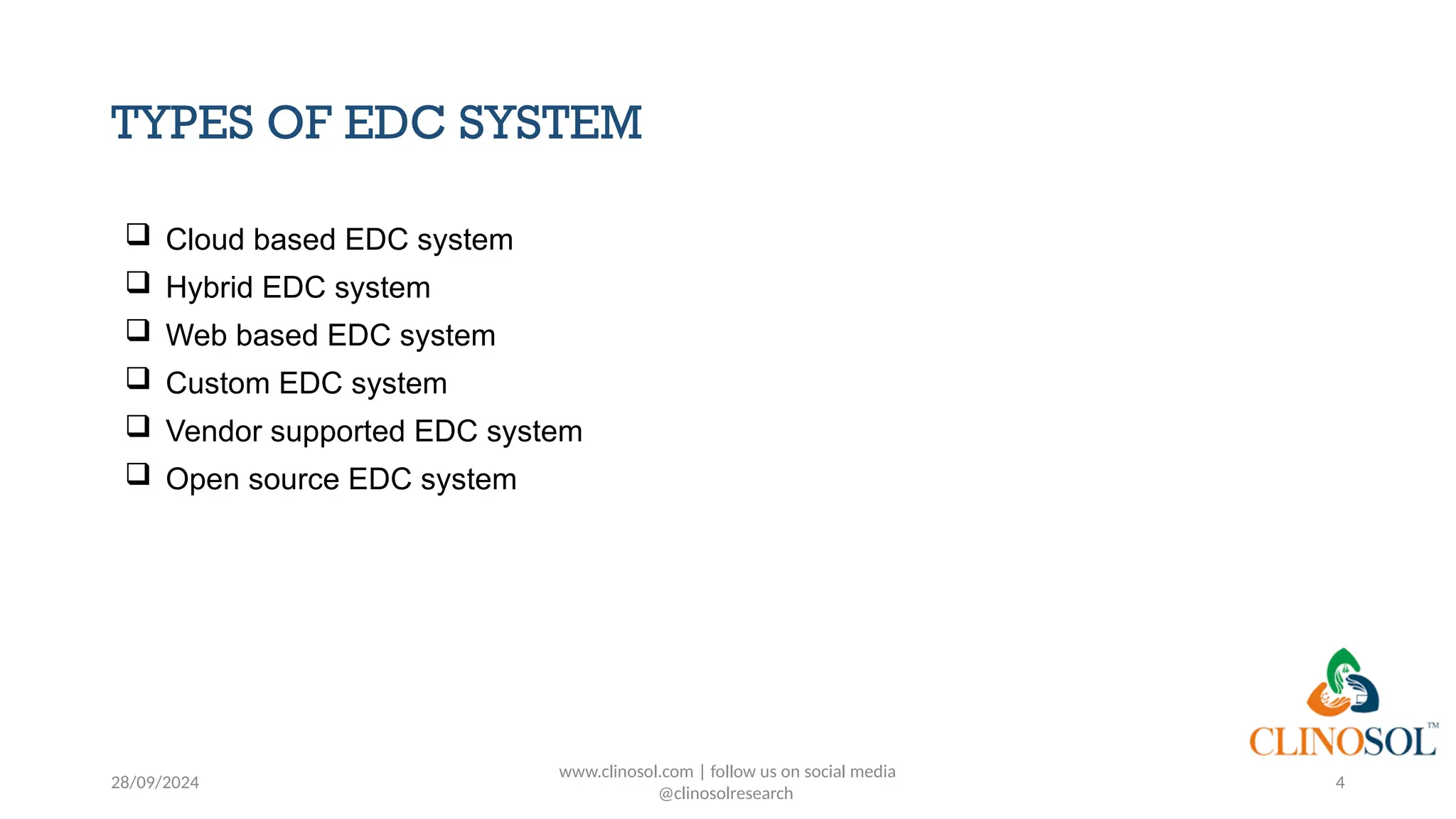 TYPES OF EDC SYSTEM

❑ Cloud based EDC system
❑ Hybrid EDC system
❑ Web based EDC system
❑ Custom EDC system
❑ Vendor supported EDC system
❑ Open source EDC system

CLINOSOL™

28/09/2024

www.clinosol.com | follow us on social media @clinosolresearch

4